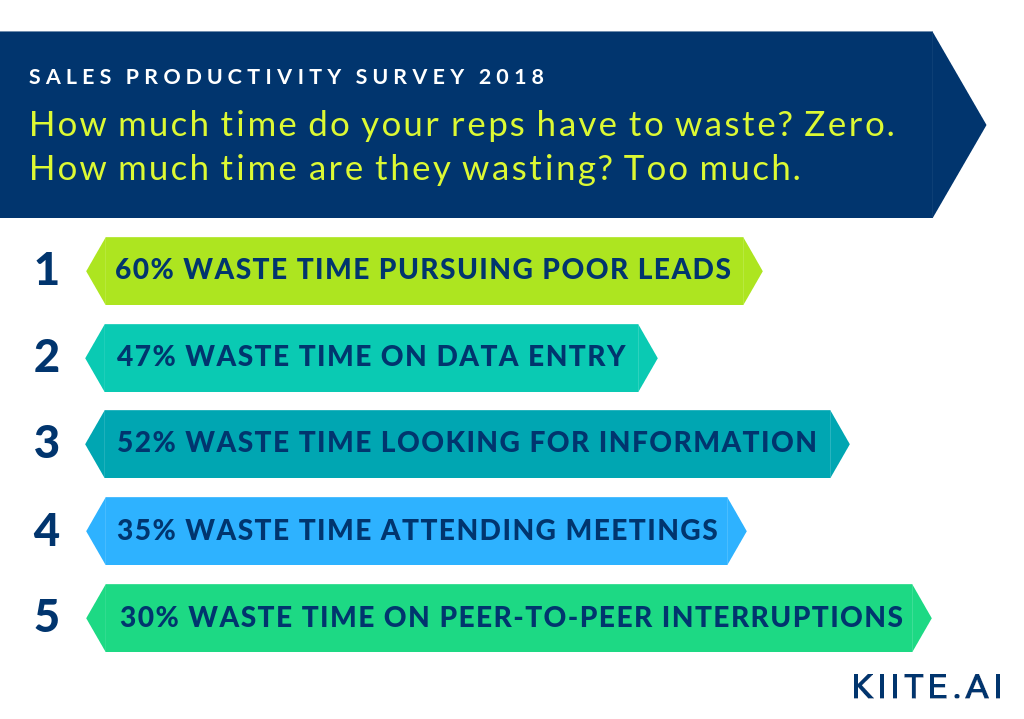 SALES PRODUCTIVITY SURVEY 2018

How much time do your reps have to waste? Zero. How much time are they wasting? Too much.

1 60% WASTE TIME PURSUING POOR LEADS

2 47% WASTE TIME ON DATA ENTRY

3 52% WASTE TIME LOOKING FOR INFORMATION

4 35% WASTE TIME ATTENDING MEETINGS

5 30% WASTE TIME ON PEER-TO-PEER INTERRUPTIONS

KIITE.AI